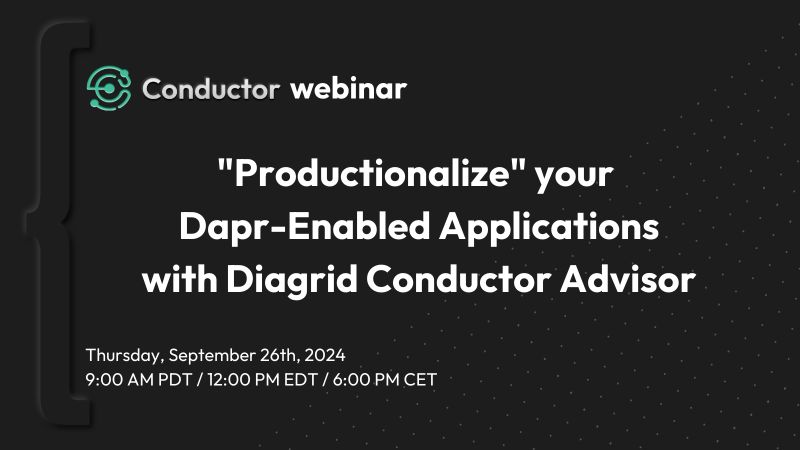 Conductor webinar

"Productionalize" your Dapr-Enabled Applications with Diagrid Conductor Advisor

Thursday, September 26th, 2024
9:00 AM PDT / 12:00 PM EDT / 6:00 PM CET